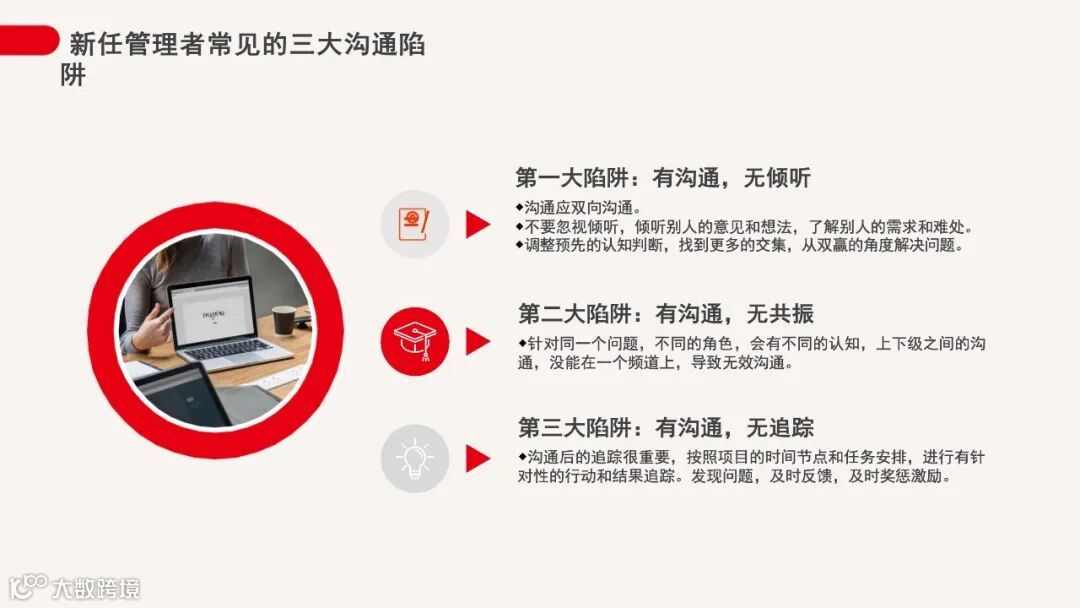 新任管理者常见的三大沟通陷阱

第一大陷阱：有沟通，无倾听

◆沟通应双向沟通。
◆不要忽视倾听，倾听别人的意见和想法，了解别人的需求和难处。
◆调整预先的认知判断，找到更多的交集，从双赢的角度解决问题。

第二大陷阱：有沟通，无共振

◆针对同一个问题，不同的角色，会有不同的认知，上下级之间的沟通，没能在一个频道上，导致无效沟通。

第三大陷阱：有沟通，无追踪

◆沟通后的追踪很重要，按照项目的时间节点和任务安排，进行有针对性的行动和结果追踪。发现问题，及时反馈，及时奖惩激励。

大数跨境